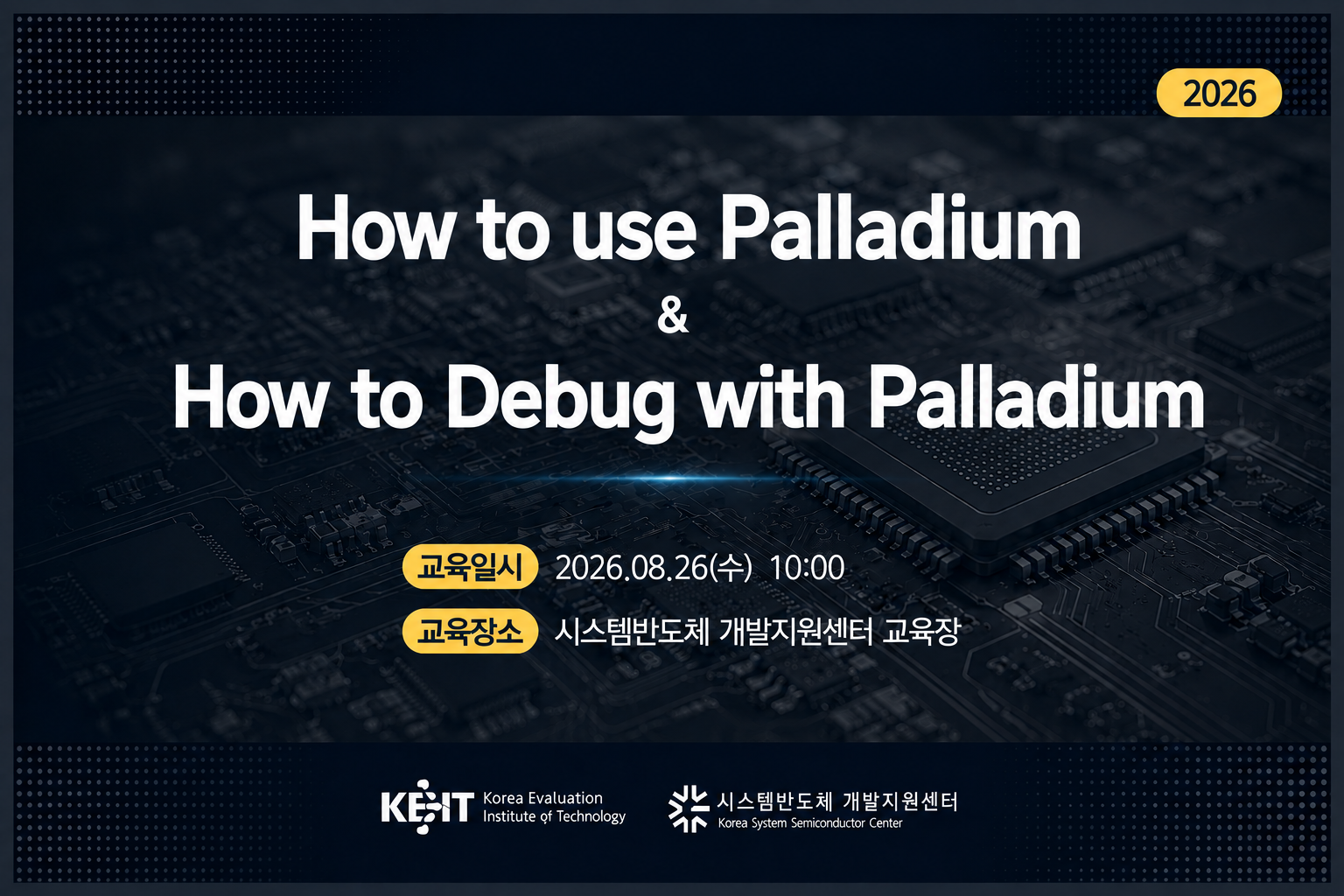 2026

How to use Palladium
&
How to Debug with Palladium

교육일시 2026.08.26(수) 10:00
교육장소 시스템반도체 개발지원센터 교육장

KEIT Korea Evaluation Institute of Technology

시스템반도체 개발지원센터 Korea System Semiconductor Center